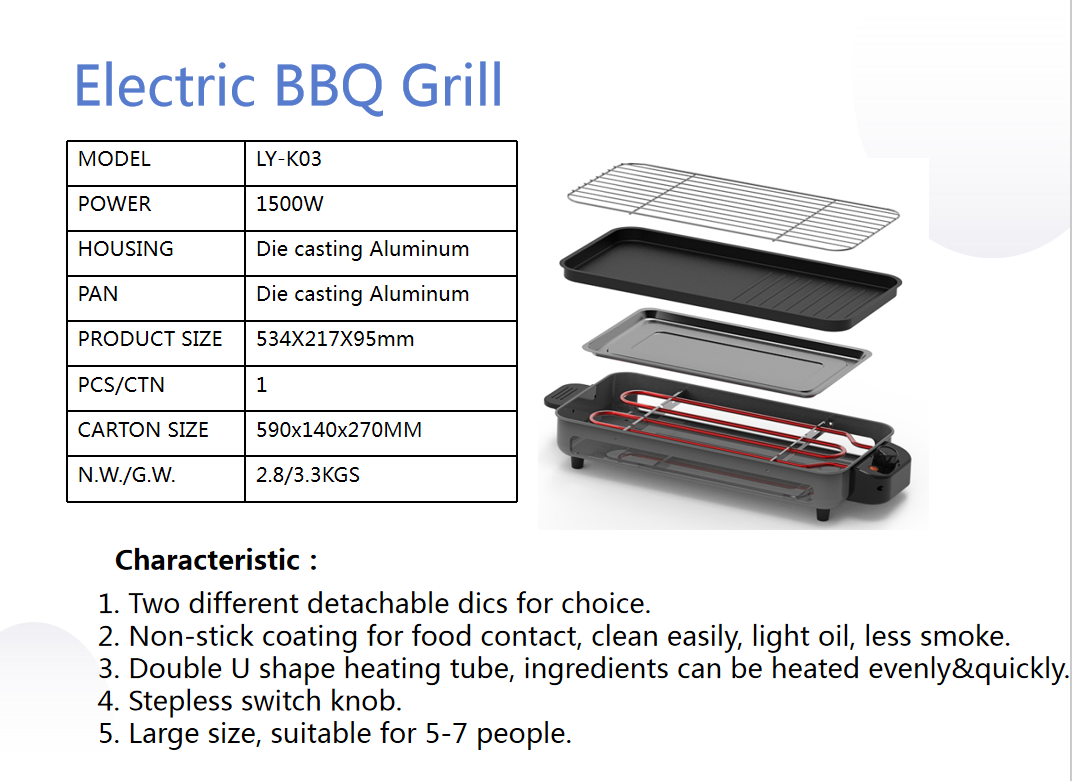 Electric BBQ Grill

| MODEL | LY-K03 |
|---|---|
| POWER | 1500W |
| HOUSING | Die casting Aluminum |
| PAN | Die casting Aluminum |
| PRODUCT SIZE | 534X217X95mm |
| PCS/CTN | 1 |
| CARTON SIZE | 590x140x270MM |
| N.W./G.W. | 2.8/3.3KGS |

Characteristic：

1. Two different detachable dics for choice.
2. Non-stick coating for food contact, clean easily, light oil, less smoke.
3. Double U shape heating tube, ingredients can be heated evenly&quickly.
4. Stepless switch knob.
5. Large size, suitable for 5-7 people.